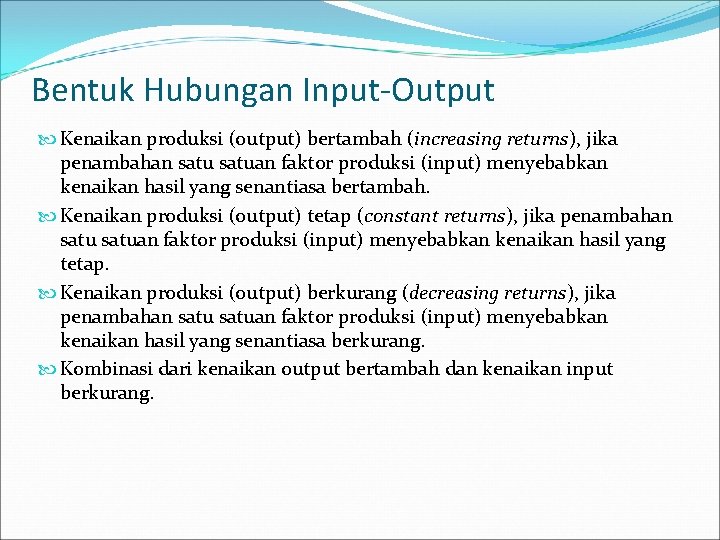 Bentuk Hubungan Input-Output

Kenaikan produksi (output) bertambah (increasing returns), jika penambahan satu satuan faktor produksi (input) menyebabkan kenaikan hasil yang senantiasa bertambah.

Kenaikan produksi (output) tetap (constant returns), jika penambahan satu satuan faktor produksi (input) menyebabkan kenaikan hasil yang tetap.

Kenaikan produksi (output) berkurang (decreasing returns), jika penambahan satu satuan faktor produksi (input) menyebabkan kenaikan hasil yang senantiasa berkurang.

Kombinasi dari kenaikan output bertambah dan kenaikan input berkurang.